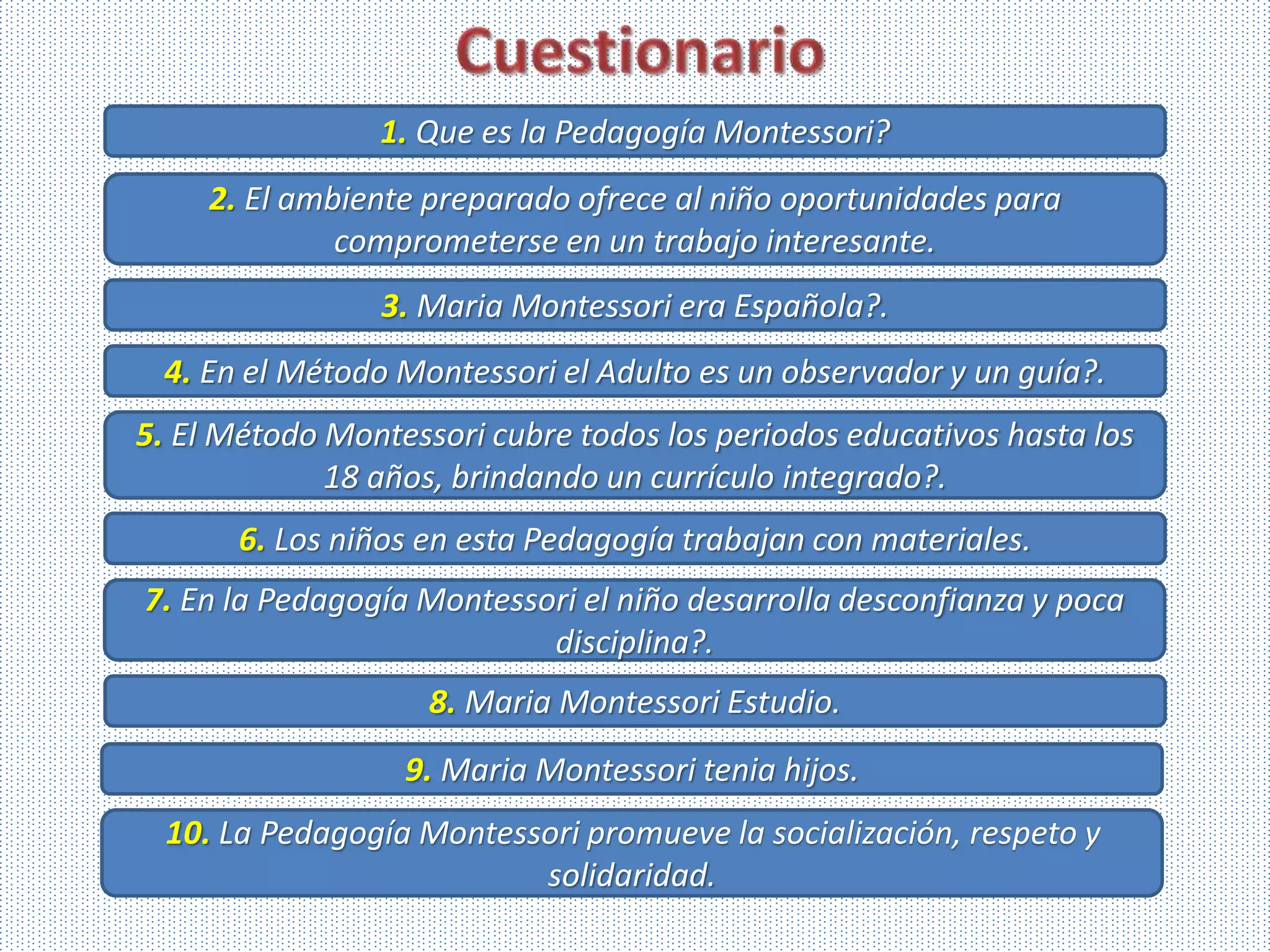 Cuestionario

1. Que es la Pedagogía Montessori?

2. El ambiente preparado ofrece al niño oportunidades para comprometerse en un trabajo interesante.

3. Maria Montessori era Española?.

4. En el Método Montessori el Adulto es un observador y un guía?.

5. El Método Montessori cubre todos los periodos educativos hasta los 18 años, brindando un currículo integrado?.

6. Los niños en esta Pedagogía trabajan con materiales.

7. En la Pedagogía Montessori el niño desarrolla desconfianza y poca disciplina?.

8. Maria Montessori Estudio.

9. Maria Montessori tenia hijos.

10. La Pedagogía Montessori promueve la socialización, respeto y solidaridad.